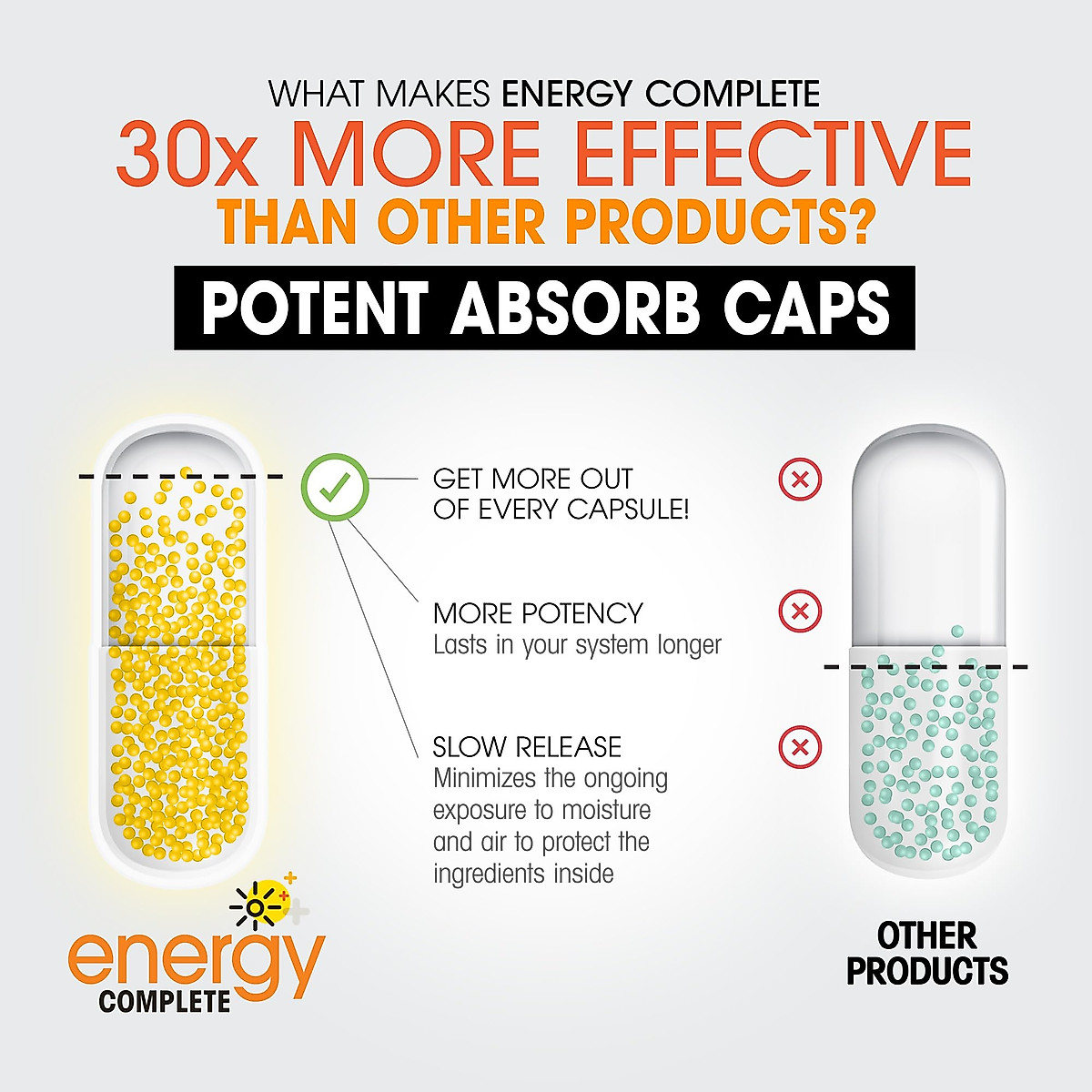 WHAT MAKES ENERGY COMPLETE
30x MORE EFFECTIVE
THAN OTHER PRODUCTS?
POTENT ABSORB CAPS

GET MORE OUT OF EVERY CAPSULE!

MORE POTENCY
Lasts in your system longer

SLOW RELEASE
Minimizes the ongoing exposure to moisture and air to protect the ingredients inside

energy
COMPLETE

OTHER PRODUCTS